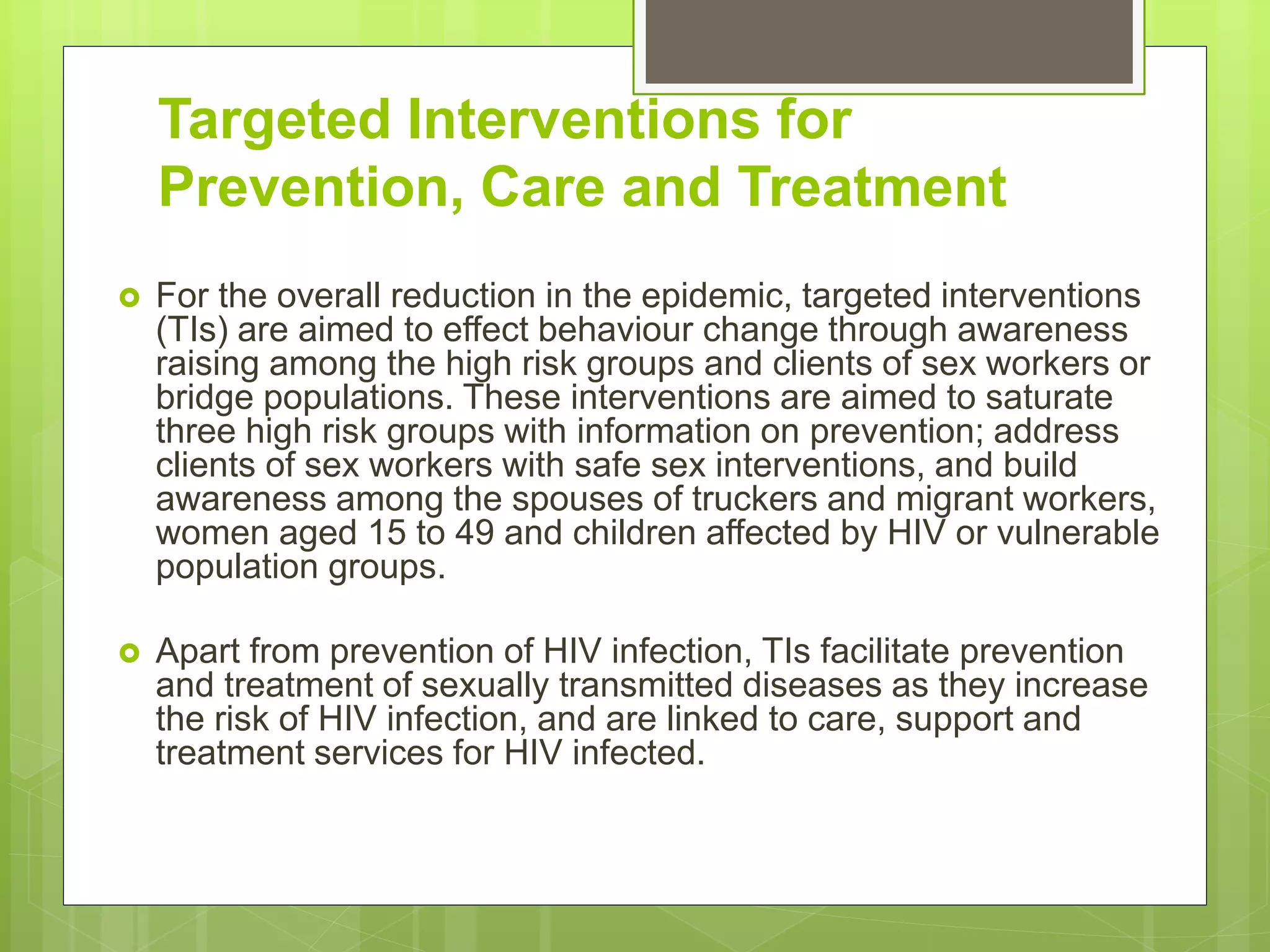 Targeted Interventions for Prevention, Care and Treatment

For the overall reduction in the epidemic, targeted interventions (TIs) are aimed to effect behaviour change through awareness raising among the high risk groups and clients of sex workers or bridge populations. These interventions are aimed to saturate three high risk groups with information on prevention; address clients of sex workers with safe sex interventions, and build awareness among the spouses of truckers and migrant workers, women aged 15 to 49 and children affected by HIV or vulnerable population groups.

Apart from prevention of HIV infection, TIs facilitate prevention and treatment of sexually transmitted diseases as they increase the risk of HIV infection, and are linked to care, support and treatment services for HIV infected.